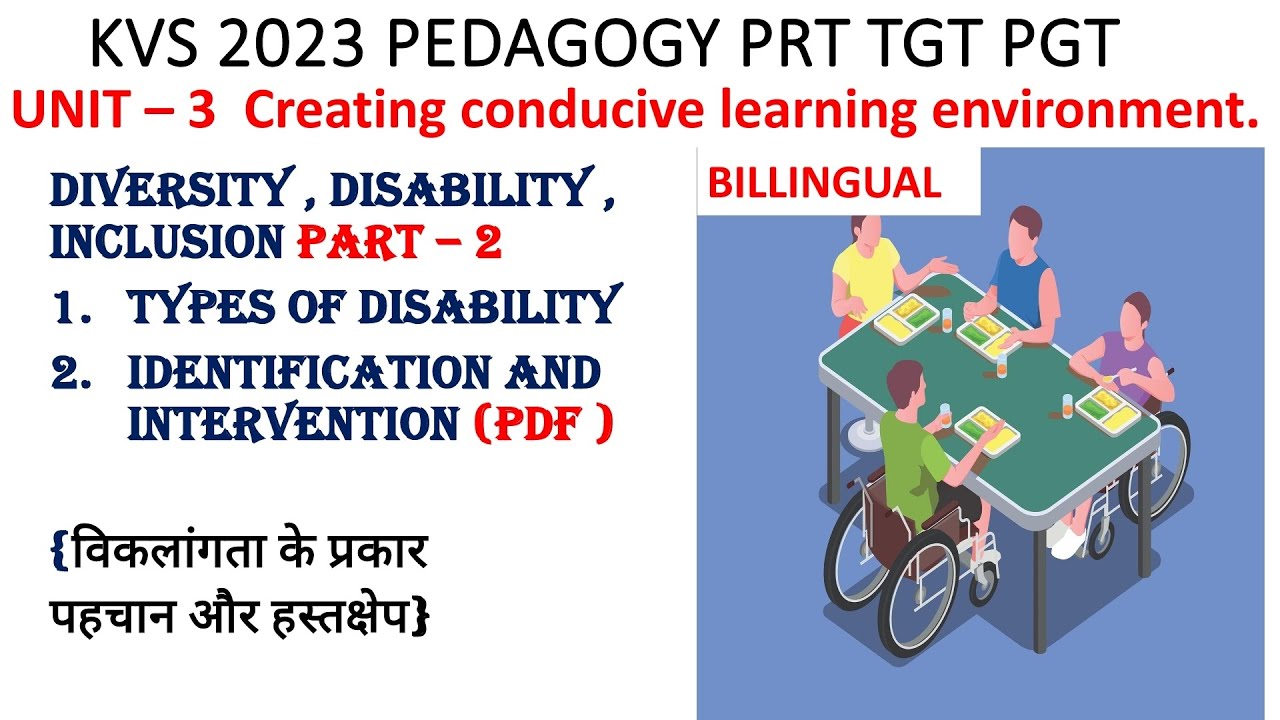 KVS 2023 PEDAGOGY PRT TGT PGT

UNIT – 3 Creating conducive learning environment.

DIVERSITY , DISABILITY , INCLUSION PART – 2

1. TYPES OF DISABILITY

2. IDENTIFICATION AND INTERVENTION (PDF )

{विकलांगता के प्रकार पहचान और हस्तक्षेप}

BILLINGUAL